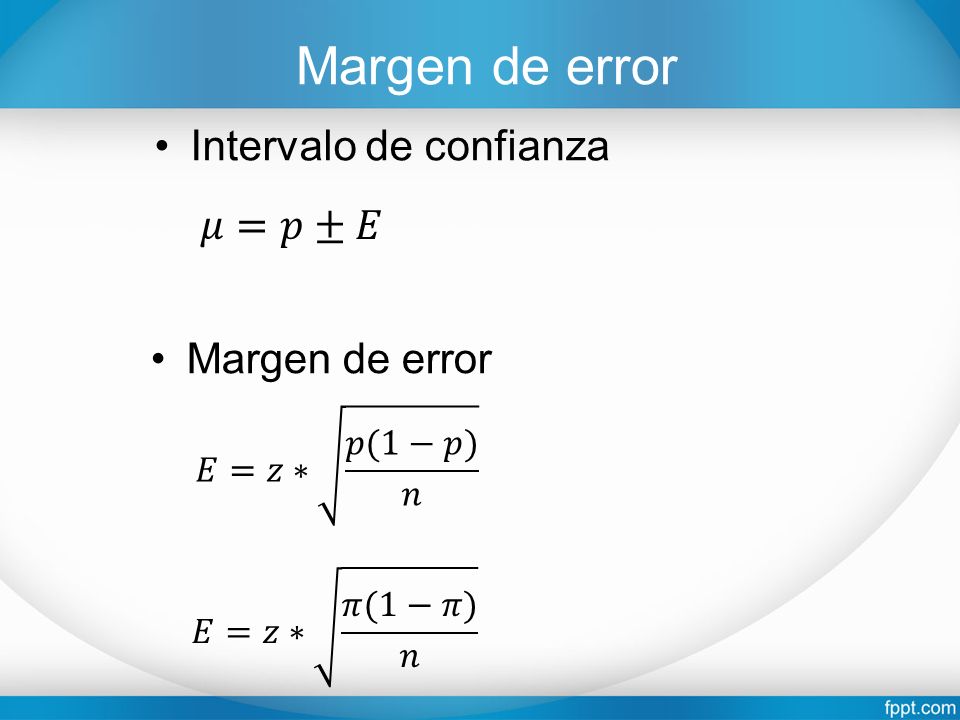 Margen de error

• Intervalo de confianza

$\mu = p \pm E$

• Margen de error

$E = z * \sqrt{\frac{p(1-p)}{n}}$

$E = z * \sqrt{\frac{\pi(1-\pi)}{n}}$

fppt.com